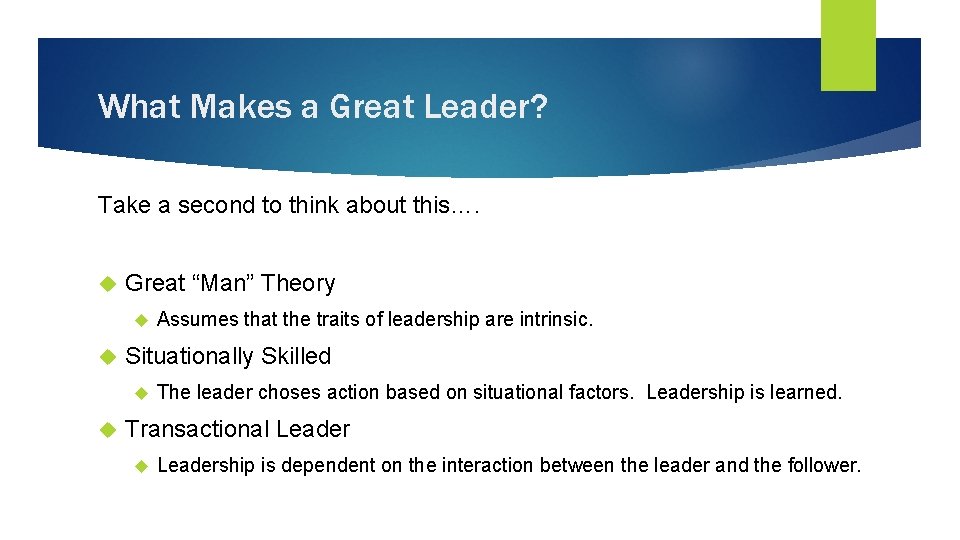 What Makes a Great Leader?

Take a second to think about this….

Great “Man” Theory

Assumes that the traits of leadership are intrinsic.

Situationally Skilled

The leader choses action based on situational factors. Leadership is learned.

Transactional Leader

Leadership is dependent on the interaction between the leader and the follower.